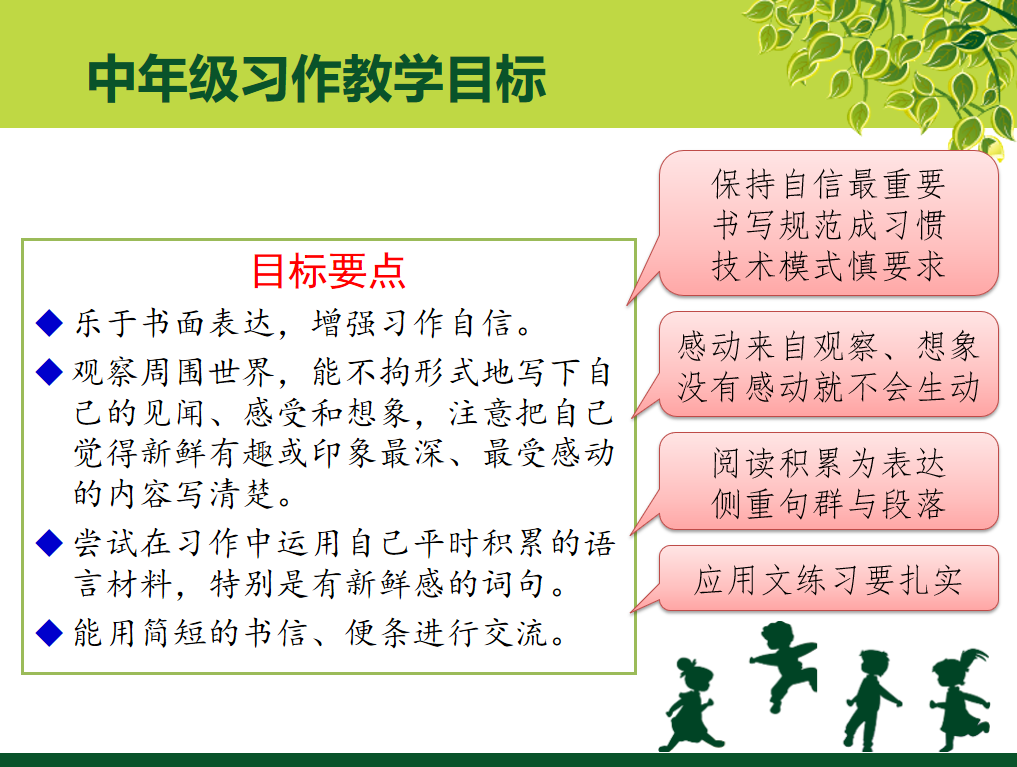 中年级习作教学目标

目标要点

◆ 乐于书面表达，增强习作自信。

◆ 观察周围世界，能不拘形式地写下自己的见闻、感受和想象，注意把自己觉得新鲜有趣或印象最深、最受感动的内容写清楚。

◆ 尝试在习作中运用自己平时积累的语言材料，特别是有新鲜感的词句。

◆ 能用简短的书信、便条进行交流。

保持自信最重要
书写规范成习惯
技术模式慎要求

感动来自观察、想象
没有感动就不会生动

阅读积累为表达
侧重句群与段落

应用文练习要扎实